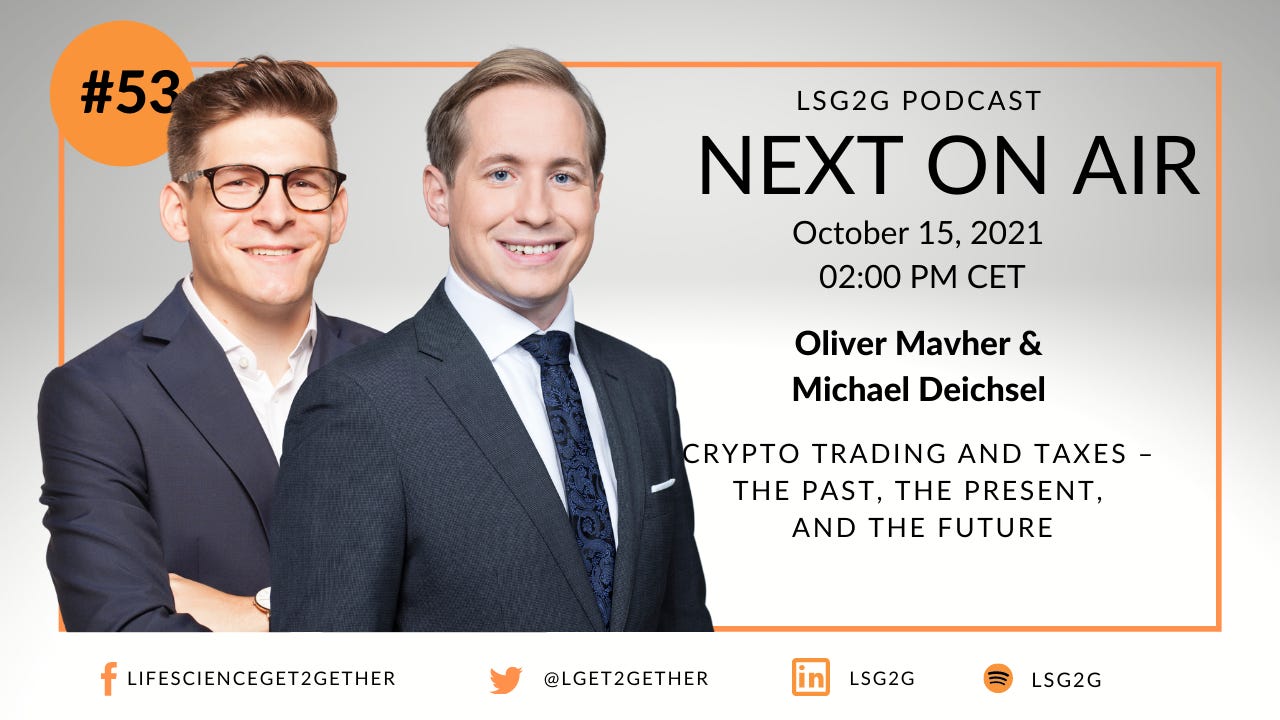 #53

LSG2G PODCAST

NEXT ON AIR

October 15, 2021
02:00 PM CET

Oliver Mavher &
Michael Deichsel

CRYPTO TRADING AND TAXES – THE PAST, THE PRESENT, AND THE FUTURE

LIFESCIENCEGET2GETHER

@LGET2GETHER

LSG2G

LSG2G